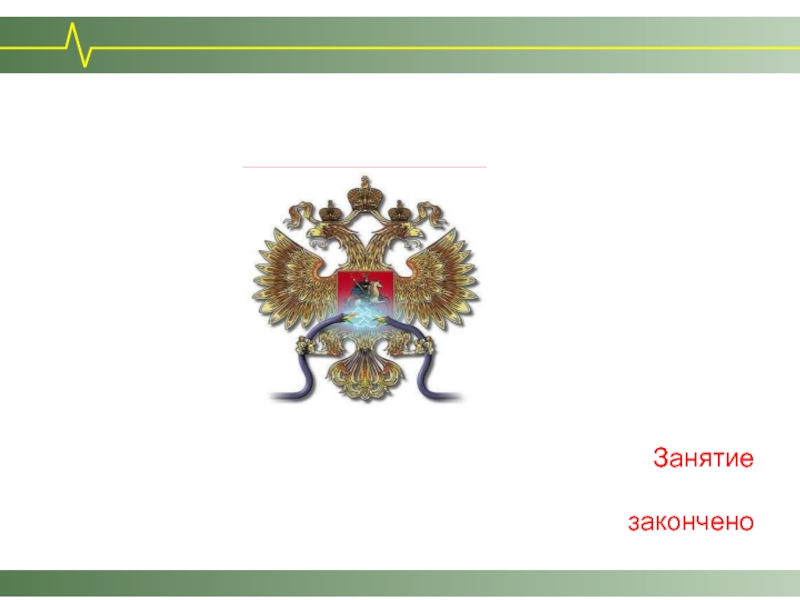 Занятие

закончено